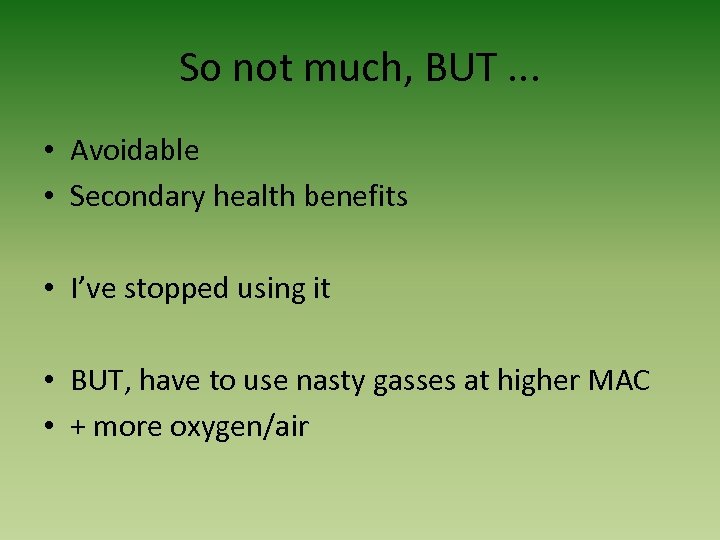 So not much, BUT ...

• Avoidable
• Secondary health benefits

• I’ve stopped using it

• BUT, have to use nasty gasses at higher MAC
• + more oxygen/air